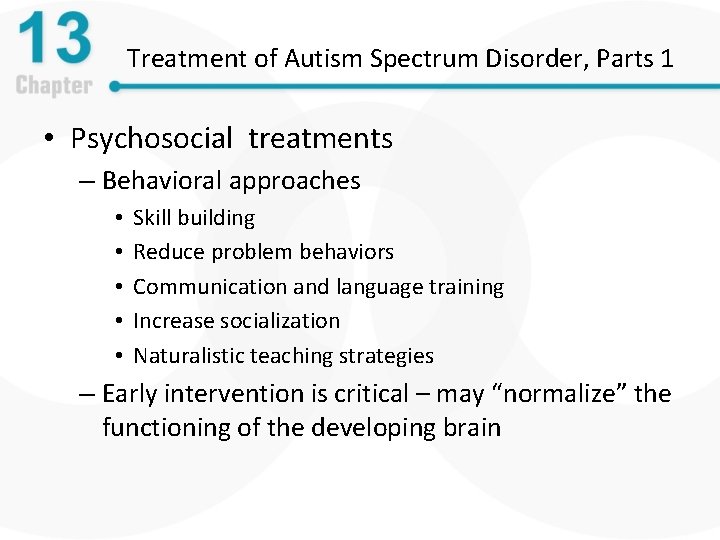 13
Chapter

Treatment of Autism Spectrum Disorder, Parts 1

• Psychosocial treatments
– Behavioral approaches
• Skill building
• Reduce problem behaviors
• Communication and language training
• Increase socialization
• Naturalistic teaching strategies
– Early intervention is critical – may “normalize” the functioning of the developing brain